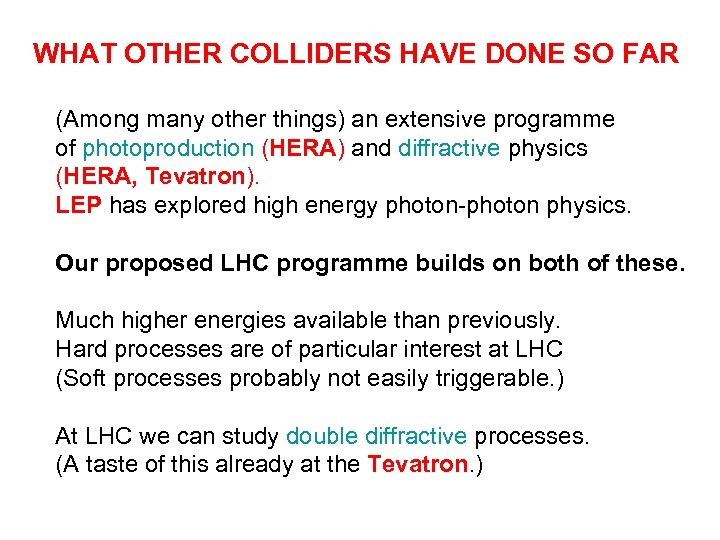 WHAT OTHER COLLIDERS HAVE DONE SO FAR

(Among many other things) an extensive programme of photoproduction (HERA) and diffractive physics (HERA, Tevatron).
LEP has explored high energy photon-photon physics.

Our proposed LHC programme builds on both of these.

Much higher energies available than previously.
Hard processes are of particular interest at LHC
(Soft processes probably not easily triggerable.)

At LHC we can study double diffractive processes.
(A taste of this already at the Tevatron.)